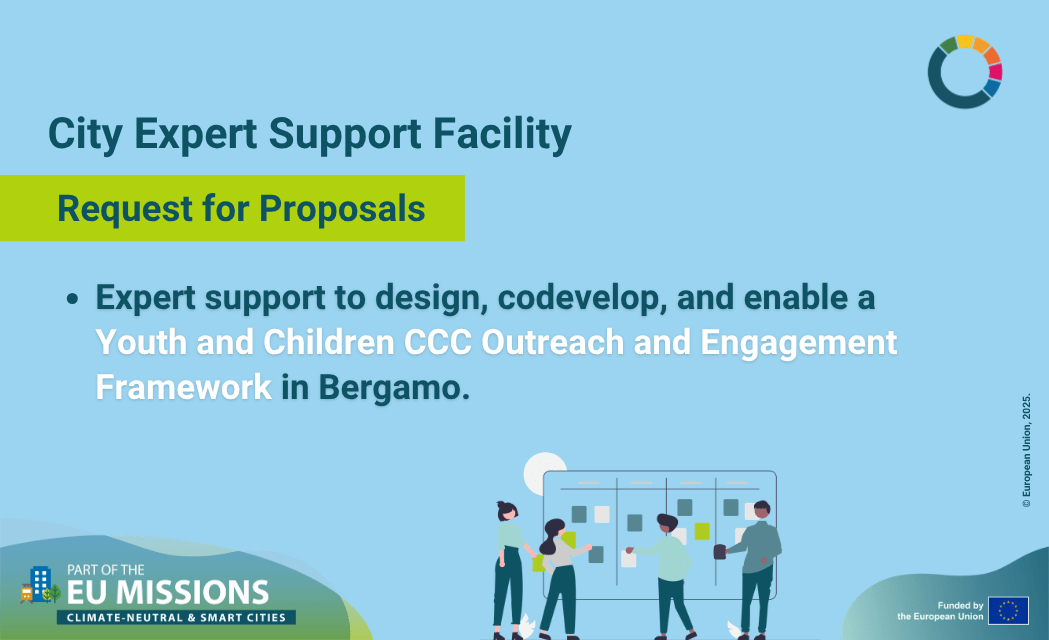 City Expert Support Facility

Request for Proposals

• Expert support to design, codevelop, and enable a Youth and Children CCC Outreach and Engagement Framework in Bergamo.

© European Union, 2025.

PART OF THE
EU MISSIONS
CLIMATE-NEUTRAL & SMART CITIES

Funded by
the European Union